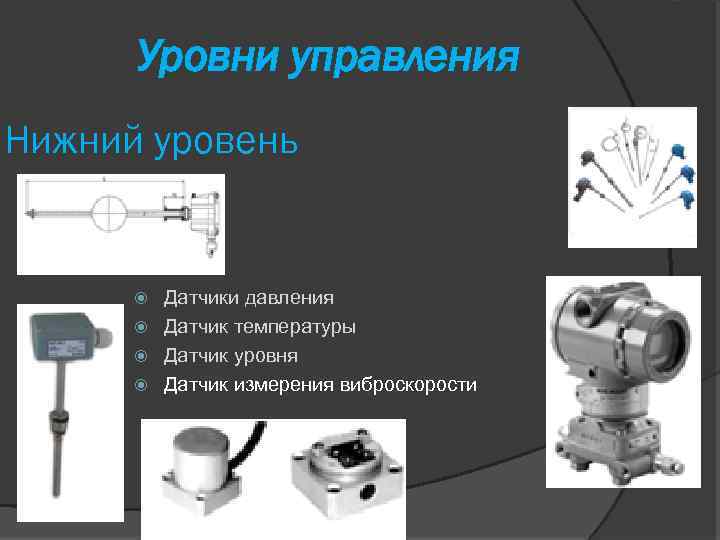 Уровни управления

Нижний уровень

Датчики давления
Датчик температуры
Датчик уровня
Датчик измерения виброскорости